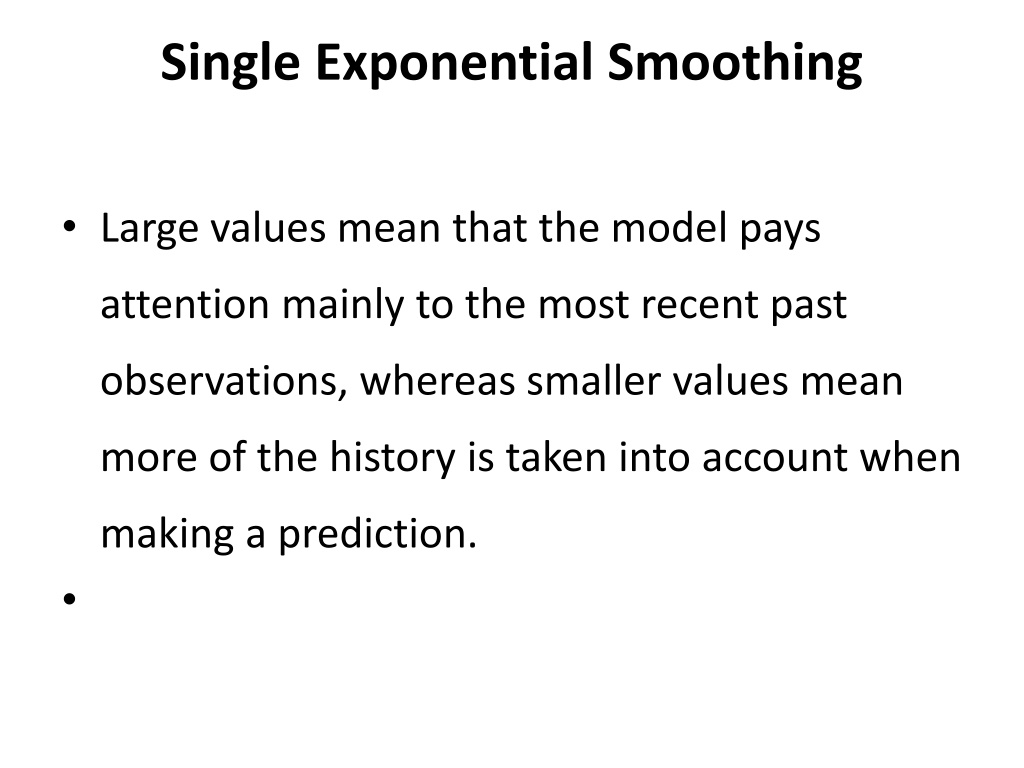 Single Exponential Smoothing

• Large values mean that the model pays attention mainly to the most recent past observations, whereas smaller values mean more of the history is taken into account when making a prediction.

•